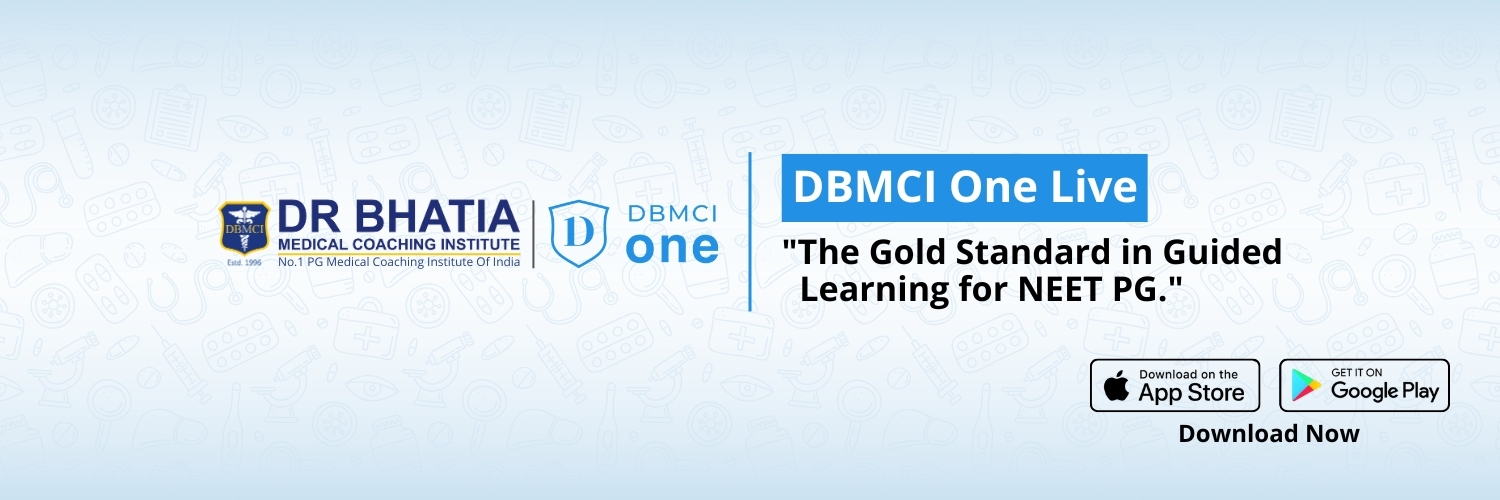 DBMCI
Estd. 1996
DR BHATIA
MEDICAL COACHING INSTITUTE
No.1 PG Medical Coaching Institute Of India

D
DBMCI
one

DBMCI One Live

"The Gold Standard in Guided Learning for NEET PG."

Download on the
App Store

GET IT ON
Google Play

Download Now